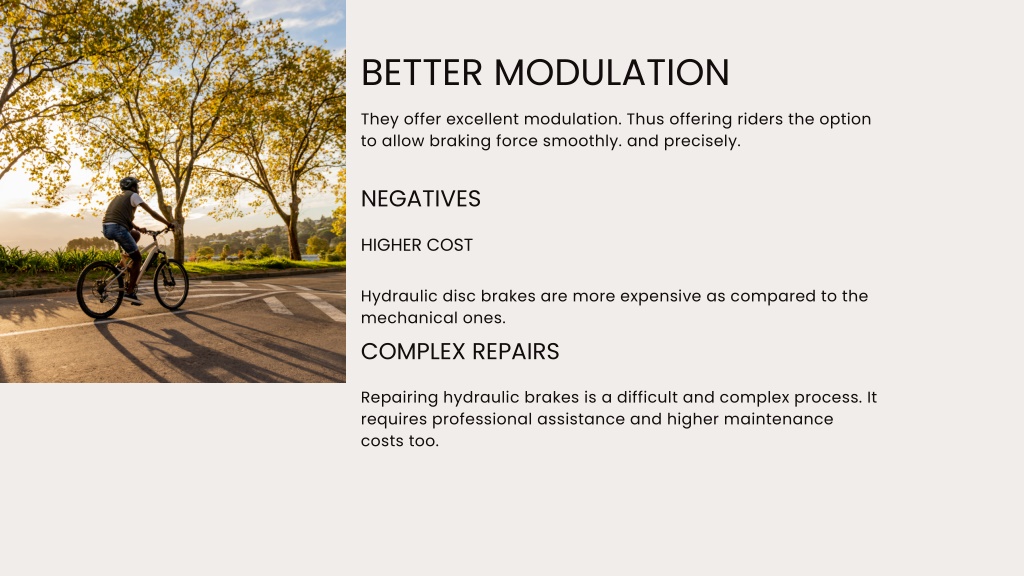 BETTER MODULATION

They offer excellent modulation. Thus offering riders the option to allow braking force smoothly. and precisely.

NEGATIVES

HIGHER COST

Hydraulic disc brakes are more expensive as compared to the mechanical ones.

COMPLEX REPAIRS

Repairing hydraulic brakes is a difficult and complex process. It requires professional assistance and higher maintenance costs too.